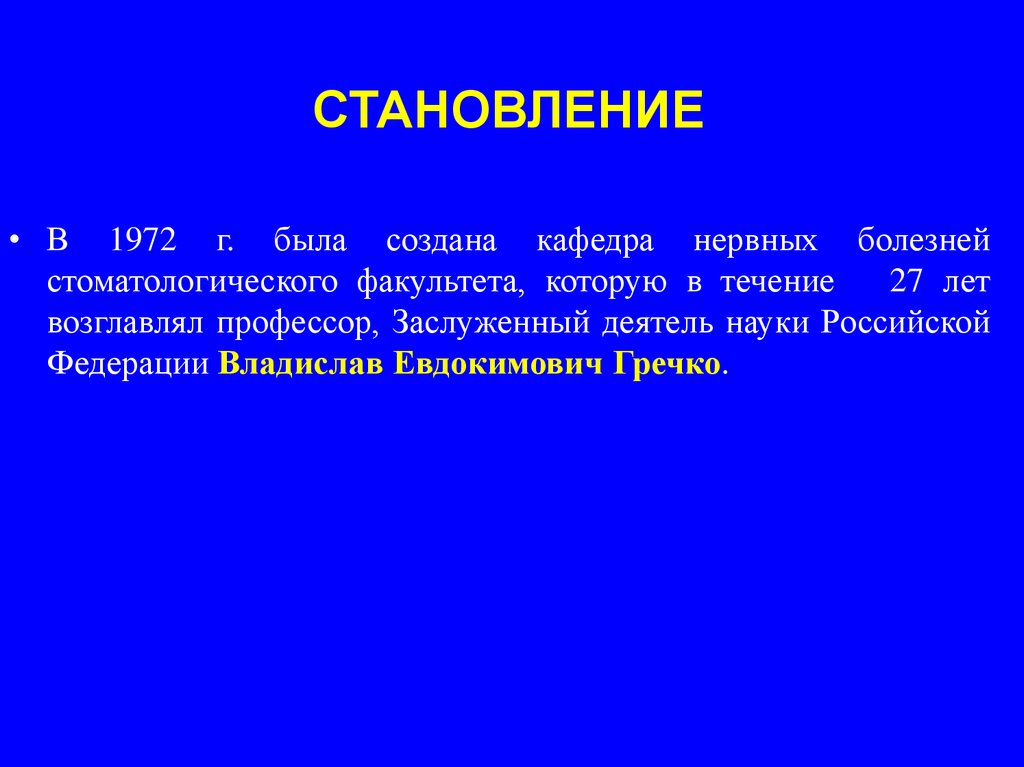 СТАНОВЛЕНИЕ

• В 1972 г. была создана кафедра нервных болезней стоматологического факультета, которую в течение 27 лет возглавлял профессор, Заслуженный деятель науки Российской Федерации Владислав Евдокимович Гречко.